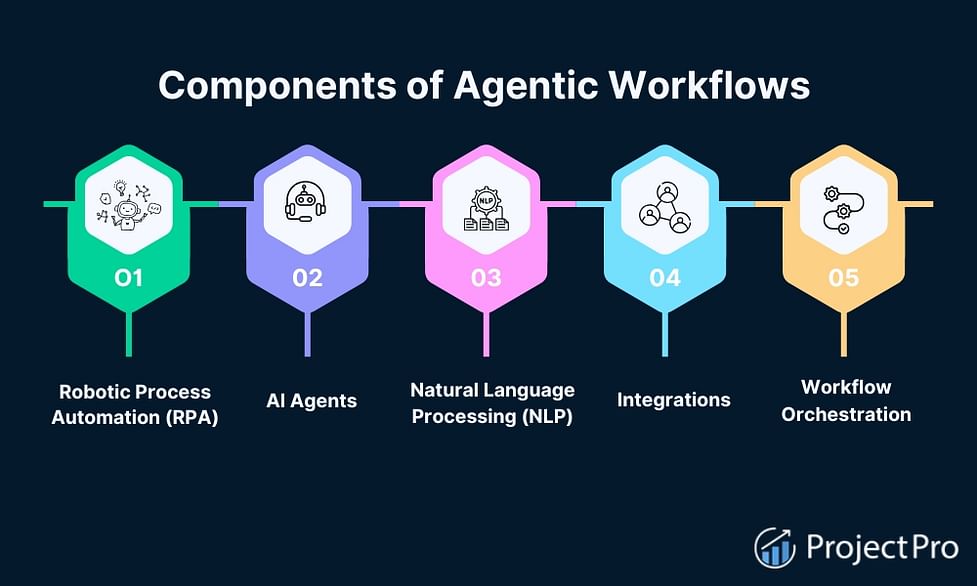 Components of Agentic Workflows

NLP

01

02

03

04

05

Robotic Process Automation (RPA)

AI Agents

Natural Language Processing (NLP)

Integrations

Workflow Orchestration

ProjectPro